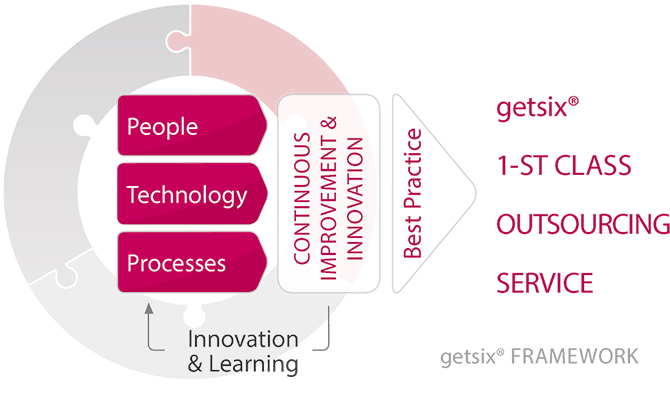 People

Technology

Processes

CONTINUOUS IMPROVEMENT & INNOVATION

Best Practice

getsix®

1-ST CLASS

OUTSOURCING

SERVICE

Innovation & Learning

getsix® FRAMEWORK